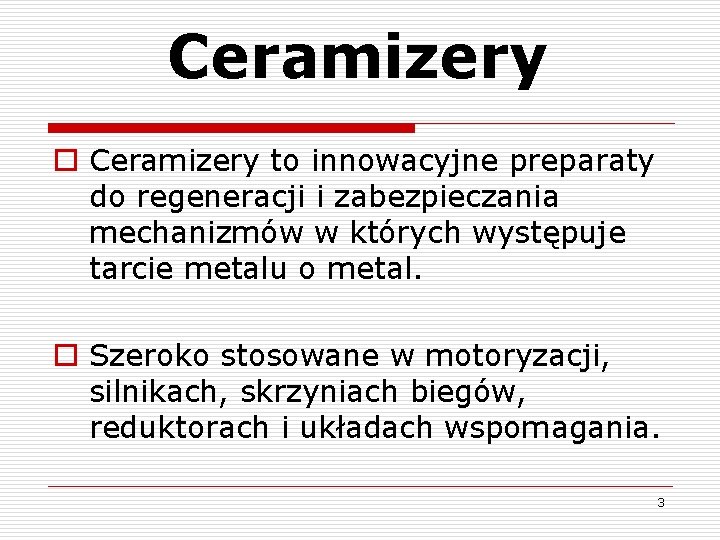 Ceramizery

Ceramizery to innowacyjne preparaty do regeneracji i zabezpieczania mechanizmów w których występuje tarcie metalu o metal.

Szeroko stosowane w motoryzacji, silnikach, skrzyniach biegów, reduktorach i układach wspomagania.

3